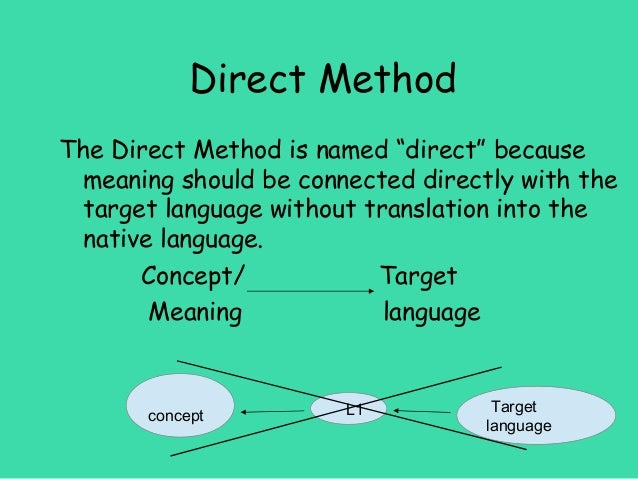 Direct Method

The Direct Method is named “direct” because meaning should be connected directly with the target language without translation into the native language.

Concept/ Meaning

Target language

concept

L1

Target language